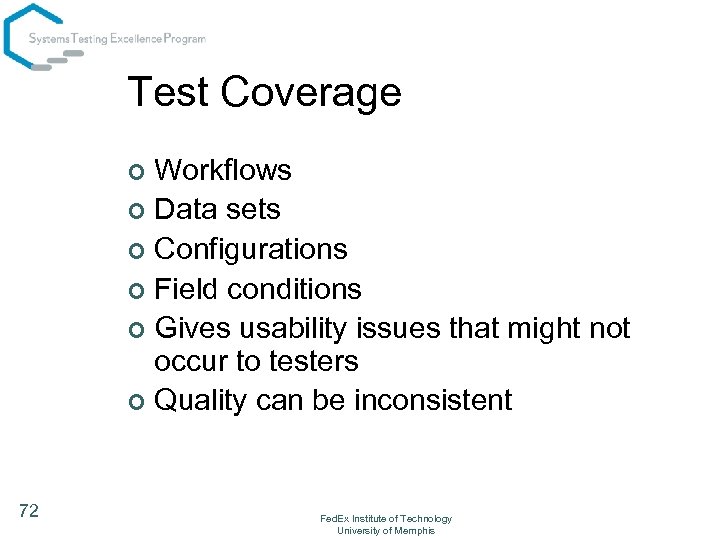 Systems Testing Excellence Program

Test Coverage

Workflows
Data sets
Configurations
Field conditions
Gives usability issues that might not occur to testers
Quality can be inconsistent

72

FedEx Institute of Technology
University of Memphis